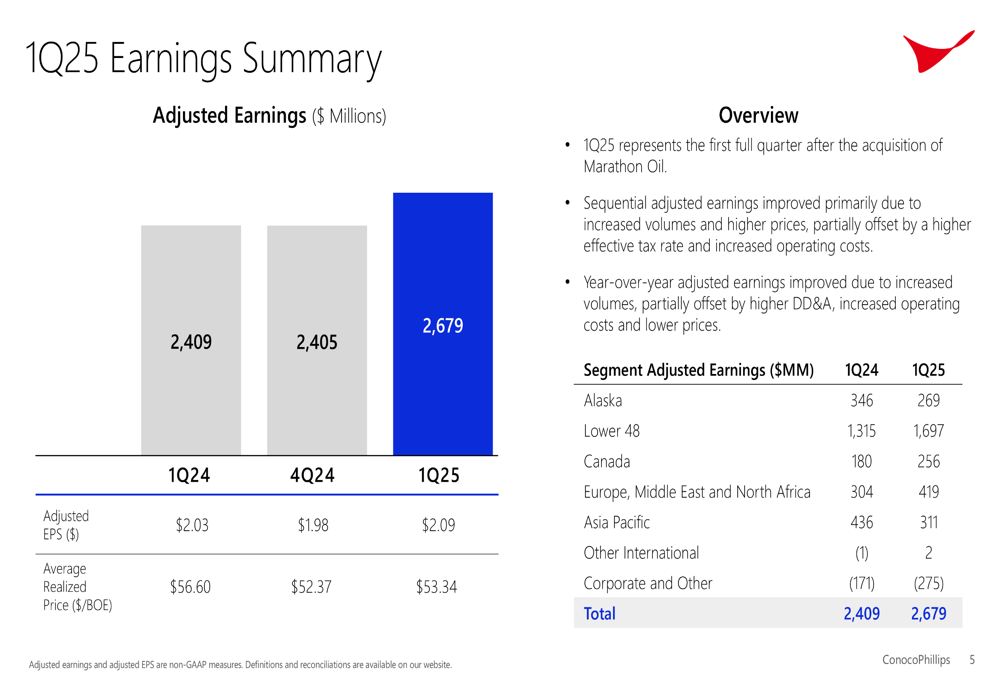 1Q25 Earnings Summary

Adjusted Earnings ($ Millions)

2,409

2,405

2,679

| | 1Q24 | 4Q24 | 1Q25 |
|---|---|---|---|
| Adjusted EPS ($) | $2.03 | $1.98 | $2.09 |
| Average Realized Price ($/BOE) | $56.60 | $52.37 | $53.34 |

Overview

• 1Q25 represents the first full quarter after the acquisition of Marathon Oil.

• Sequential adjusted earnings improved primarily due to increased volumes and higher prices, partially offset by a higher effective tax rate and increased operating costs.

• Year-over-year adjusted earnings improved due to increased volumes, partially offset by higher DD&A, increased operating costs and lower prices.

| Segment Adjusted Earnings ($MM) | 1Q24 | 1Q25 |
|---|---|---|
| Alaska | 346 | 269 |
| Lower 48 | 1,315 | 1,697 |
| Canada | 180 | 256 |
| Europe, Middle East and North Africa | 304 | 419 |
| Asia Pacific | 436 | 311 |
| Other International | (1) | 2 |
| Corporate and Other | (171) | (275) |
| Total | 2,409 | 2,679 |

Adjusted earnings and adjusted EPS are non-GAAP measures. Definitions and reconciliations are available on our website.

ConocoPhillips 5